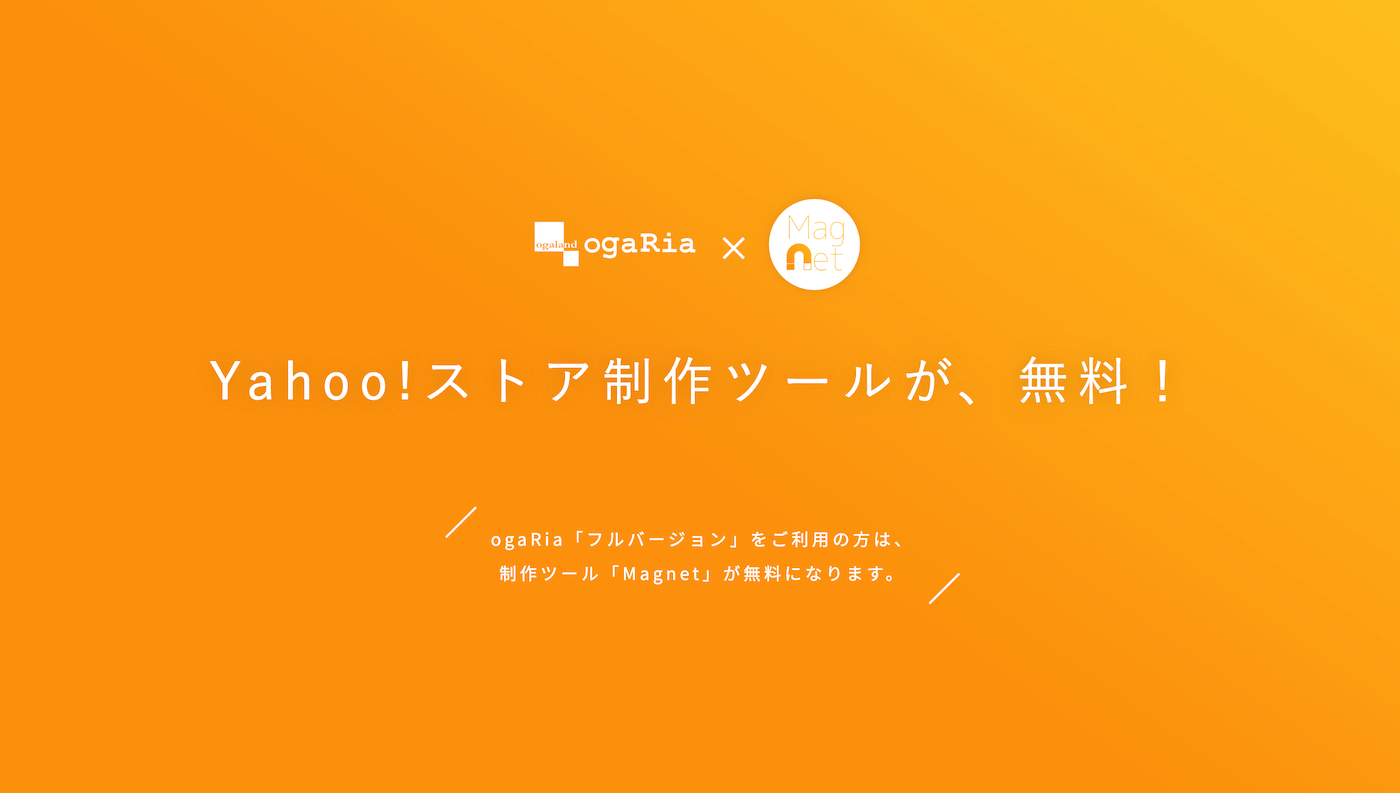 ogaland ogaRia × Mag net

Yahoo!ストア制作ツールが、無料！

ogaRia「フルバージョン」をご利用の方は、
制作ツール「Magnet」が無料になります。